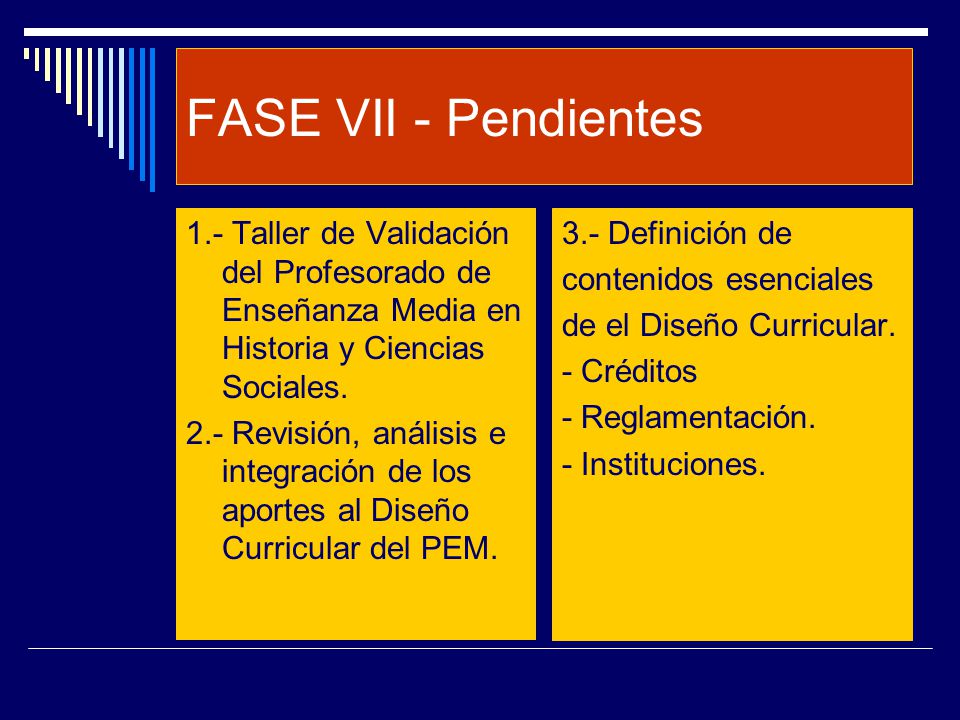 FASE VII - Pendientes

1.- Taller de Validación del Profesorado de Enseñanza Media en Historia y Ciencias Sociales.

2.- Revisión, análisis e integración de los aportes al Diseño Curricular del PEM.

3.- Definición de contenidos esenciales de el Diseño Curricular.

- Créditos

- Reglamentación.

- Instituciones.